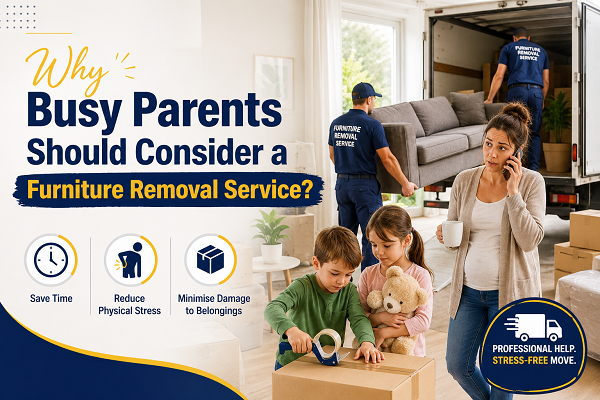 Why
Busy Parents
Should Consider a
Furniture Removal Service?

Save Time

Reduce Physical Stress

Minimise Damage to Belongings

FURNITURE REMOVAL SERVICE

FURNITURE REMOVAL SERVICE

PROFESSIONAL HELP.
STRESS-FREE MOVE.